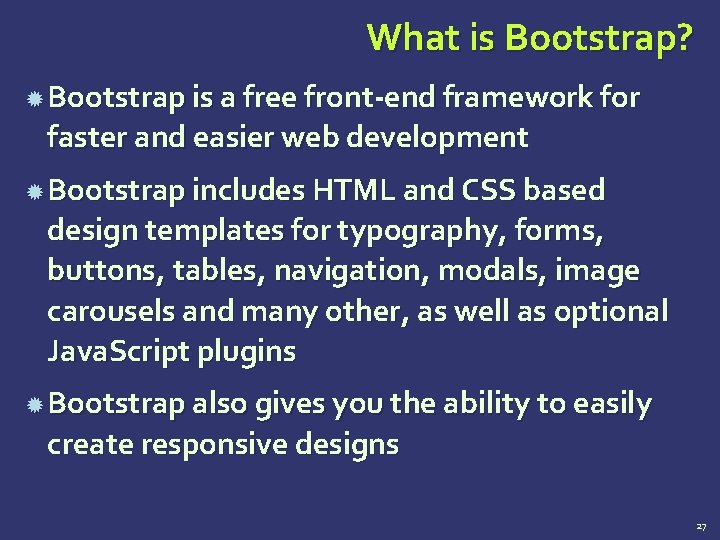 What is Bootstrap?

Bootstrap is a free front-end framework for faster and easier web development

Bootstrap includes HTML and CSS based design templates for typography, forms, buttons, tables, navigation, modals, image carousels and many other, as well as optional JavaScript plugins

Bootstrap also gives you the ability to easily create responsive designs

27